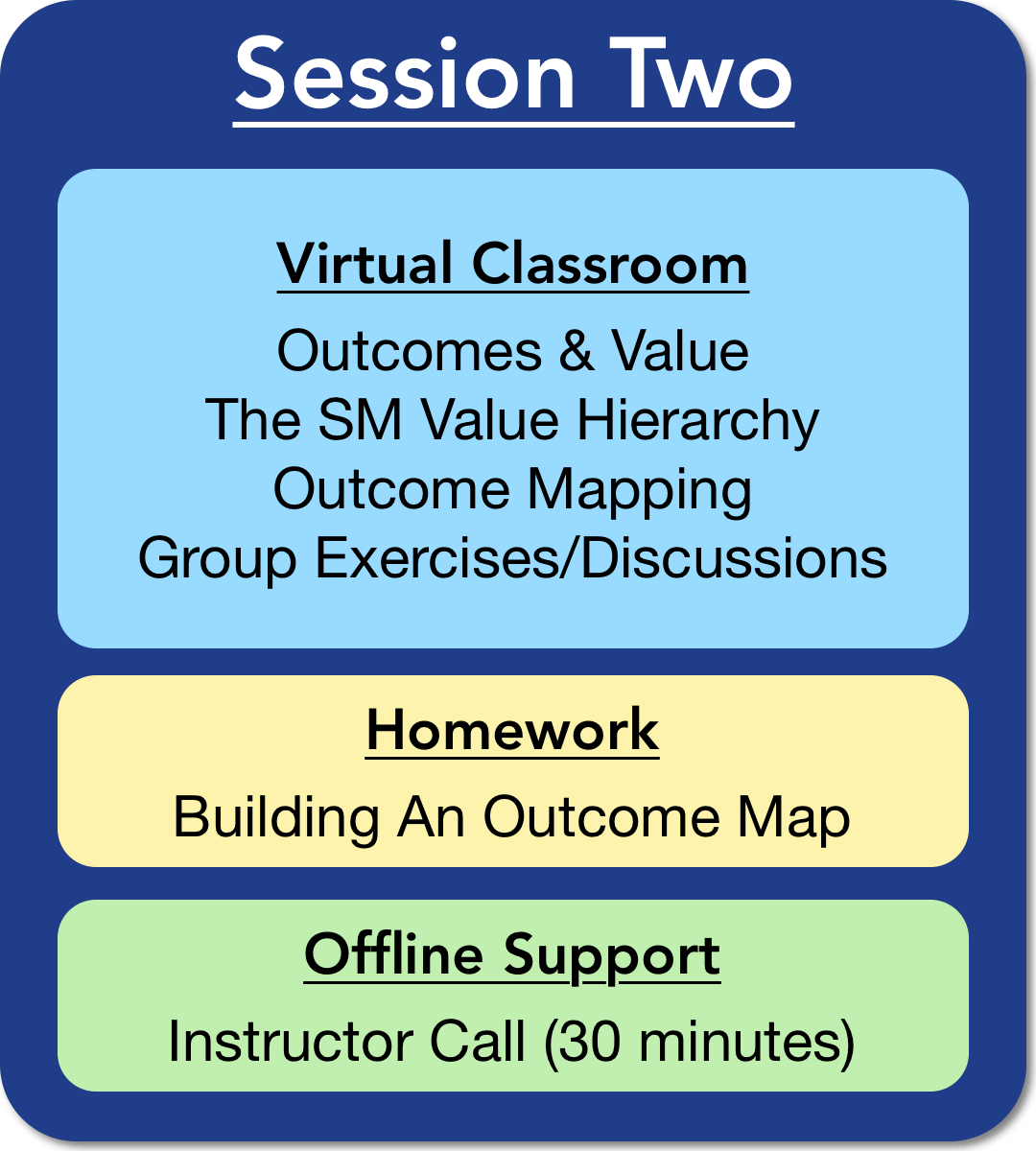 Session Two

Virtual Classroom

Outcomes & Value
The SM Value Hierarchy
Outcome Mapping
Group Exercises/Discussions

Homework

Building An Outcome Map

Offline Support

Instructor Call (30 minutes)